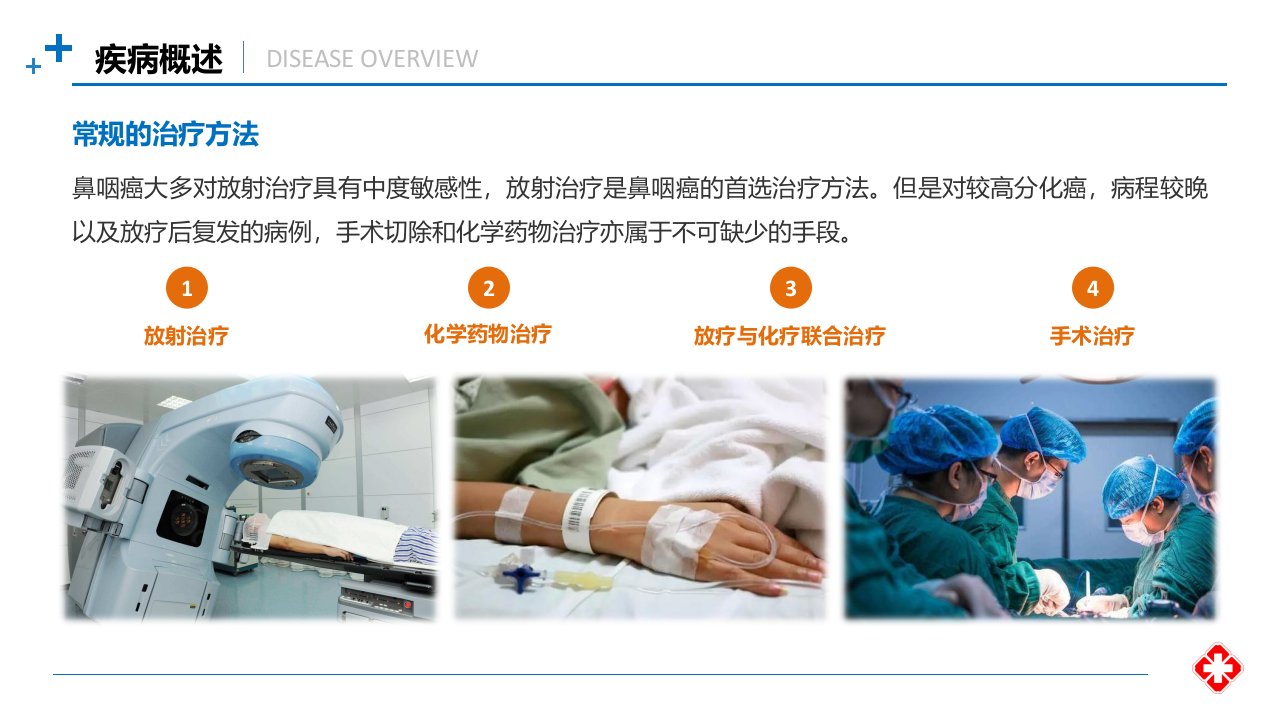 疾病概述 DISEASE OVERVIEW

常规的治疗方法

鼻咽癌大多对放射治疗具有中度敏感性，放射治疗是鼻咽癌的首选治疗方法。但是对较高分化癌，病程较晚以及放疗后复发的病例，手术切除和化学药物治疗亦属于不可缺少的手段。

1
放射治疗

2
化学药物治疗

3
放疗与化疗联合治疗

4
手术治疗